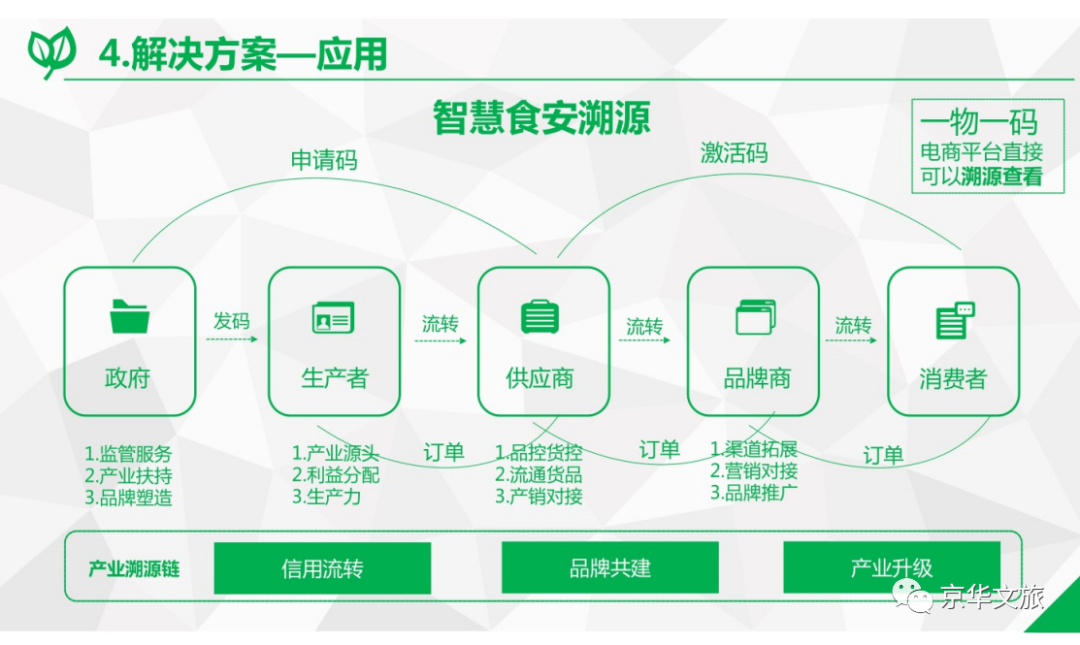 4.解决方案—应用

智慧食安溯源

一物一码
电商平台直接
可以溯源查看

申请码

激活码

政府

发码

生产者

流转

供应商

流转

品牌商

流转

消费者

1.监管服务
2.产业扶持
3.品牌塑造

1.产业源头
2.利益分配
3.生产力

订单

1.品控货控
2.流通货品
3.产销对接

订单

1.渠道拓展
2.营销对接
3.品牌推广

订单

产业溯源链

信用流转

品牌共建

产业升级

京华文旅